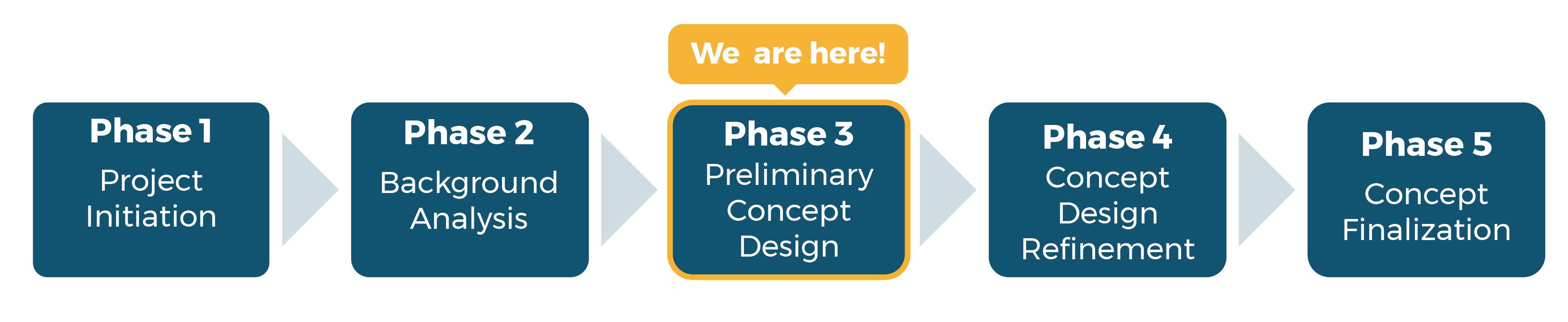 We are here!

Phase 1
Project Initiation

Phase 2
Background Analysis

Phase 3
Preliminary Concept Design

Phase 4
Concept Design Refinement

Phase 5
Concept Finalization